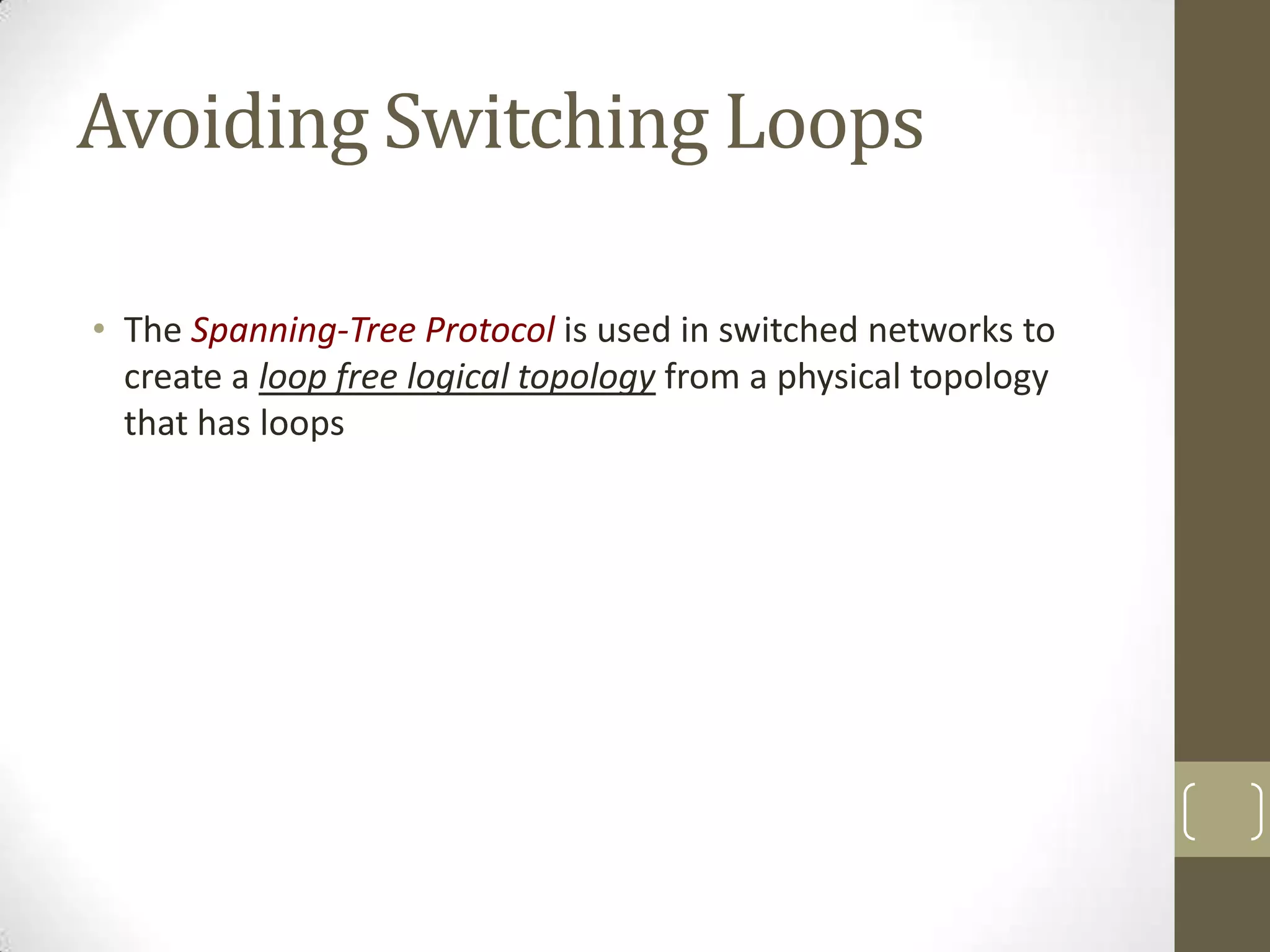 Avoiding Switching Loops

• The Spanning-Tree Protocol is used in switched networks to create a loop free logical topology from a physical topology that has loops